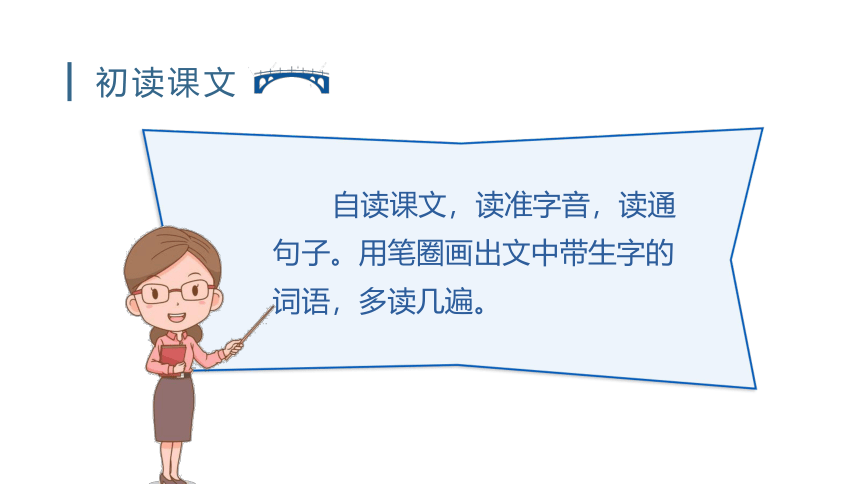 初读课文

自读课文，读准字音，读通句子。用笔圈画出文中带生字的词语，多读几遍。